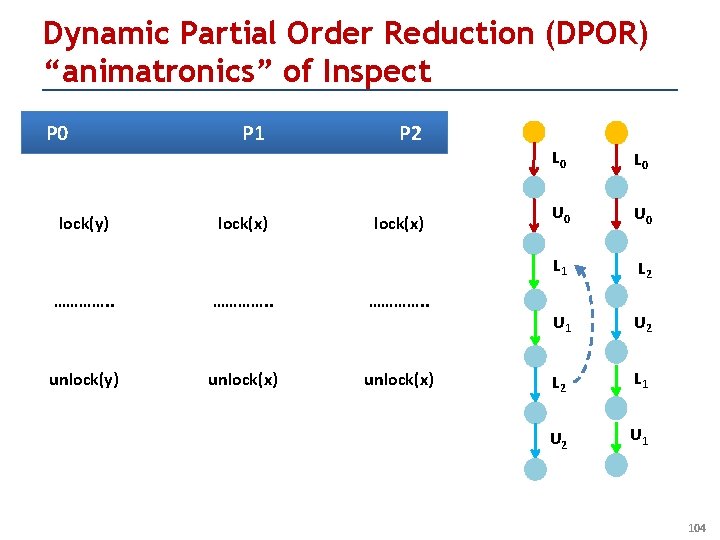 Dynamic Partial Order Reduction (DPOR) “animatronics” of Inspect

| P0 | P1 | P2 |
|---|---|---|
| lock(y) | lock(x) | lock(x) |
| ………….. | ………….. | ………….. |
| unlock(y) | unlock(x) | unlock(x) |

$L_0$
$U_0$
$L_1$
$U_1$
$L_2$
$U_2$

$L_0$
$U_0$
$L_2$
$U_2$
$L_1$
$U_1$

104